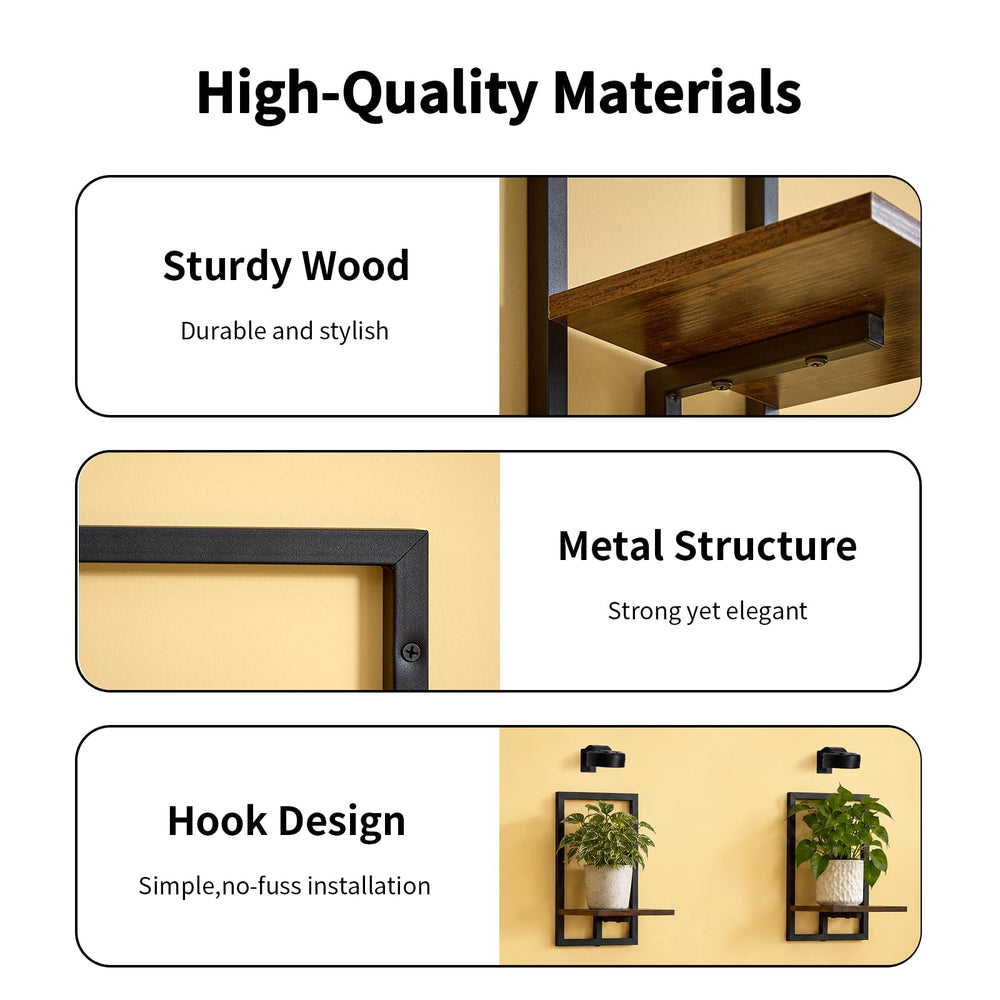 High-Quality Materials

Sturdy Wood

Durable and stylish

Metal Structure

Strong yet elegant

Hook Design

Simple,no-fuss installation